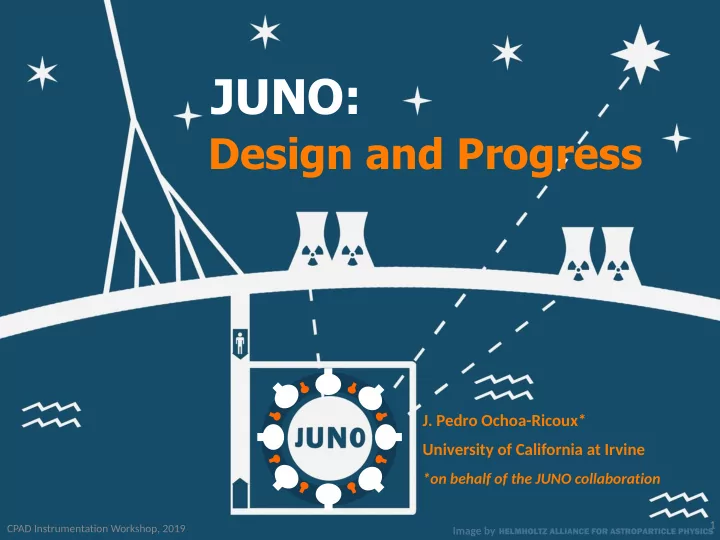 JUNO:
Design and Progress

JUNO

J. Pedro Ochoa-Ricoux*
University of California at Irvine
*on behalf of the JUNO collaboration

CPAD Instrumentation Workshop, 2019

Image by HELMHOLTZ ALLIANCE FOR ASTROPARTICLE PHYSICS

1